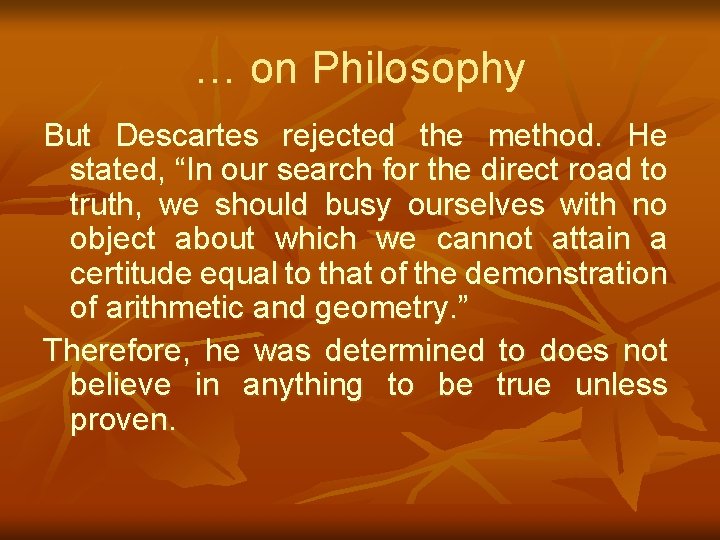 … on Philosophy

But Descartes rejected the method. He stated, “In our search for the direct road to truth, we should busy ourselves with no object about which we cannot attain a certitude equal to that of the demonstration of arithmetic and geometry.”

Therefore, he was determined to does not believe in anything to be true unless proven.